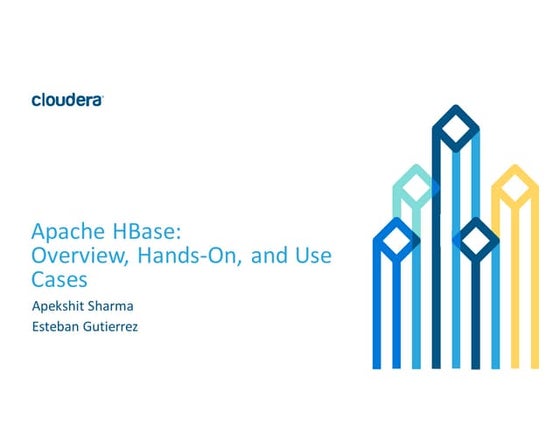 cloudera

Apache HBase: Overview, Hands-On, and Use Cases

Apekshit Sharma
Esteban Gutierrez